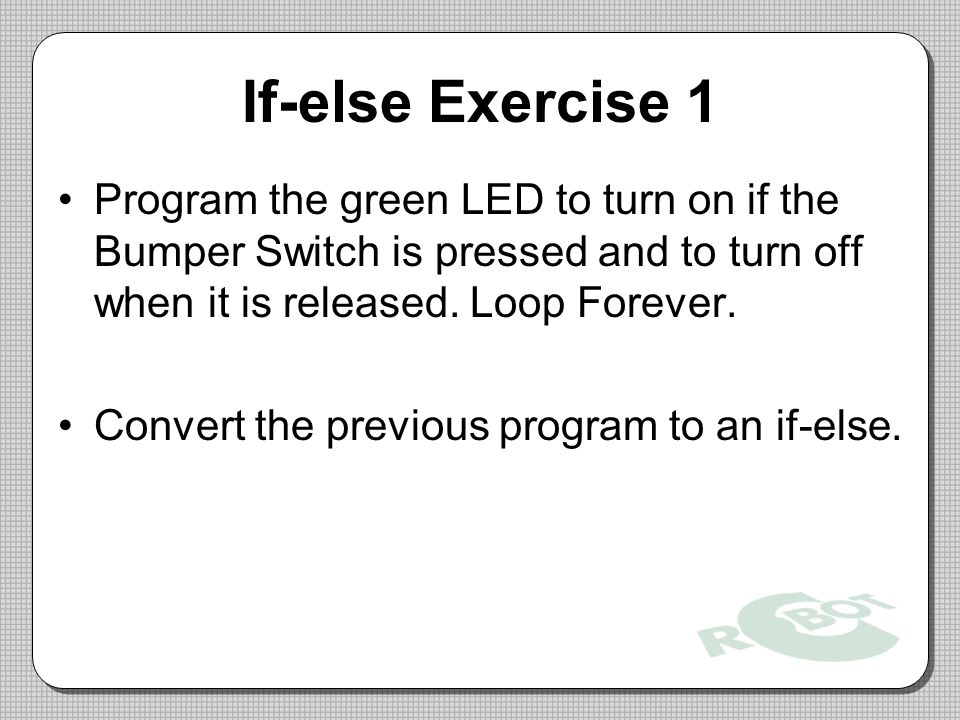 If-else Exercise 1

• Program the green LED to turn on if the Bumper Switch is pressed and to turn off when it is released. Loop Forever.

• Convert the previous program to an if-else.

ROBOT